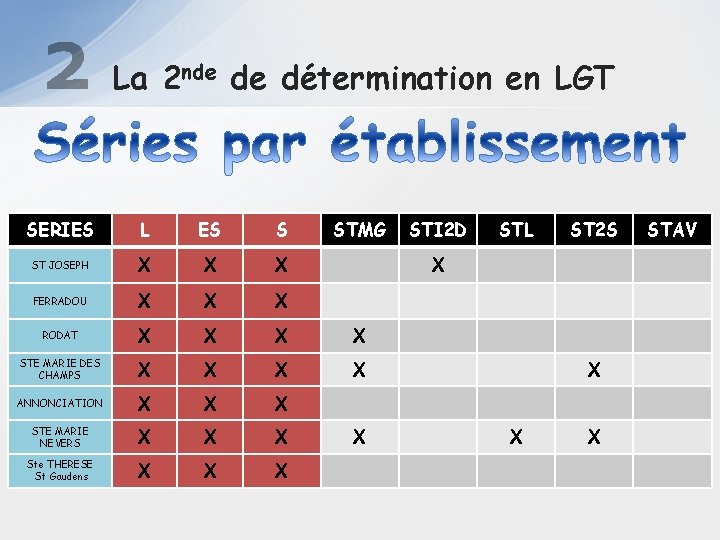 2 La 2$^{nde}$ de détermination en LGT

Séries par établissement

| SERIES | L | ES | S | STMG | STI2D | STL | ST2S | STAV |
|---|---|---|---|---|---|---|---|---|
| ST JOSEPH | X | X | X | | X | | | |
| FERRADOU | X | X | X | | | | | |
| RODAT | X | X | X | X | | | | |
| STE MARIE DES CHAMPS | X | X | X | X | | | X | |
| ANNONCIATION | X | X | X | | | | | |
| STE MARIE NEVERS | X | X | X | X | | X | X | |
| Ste THERESE St Gaudens | X | X | X | | | | | |